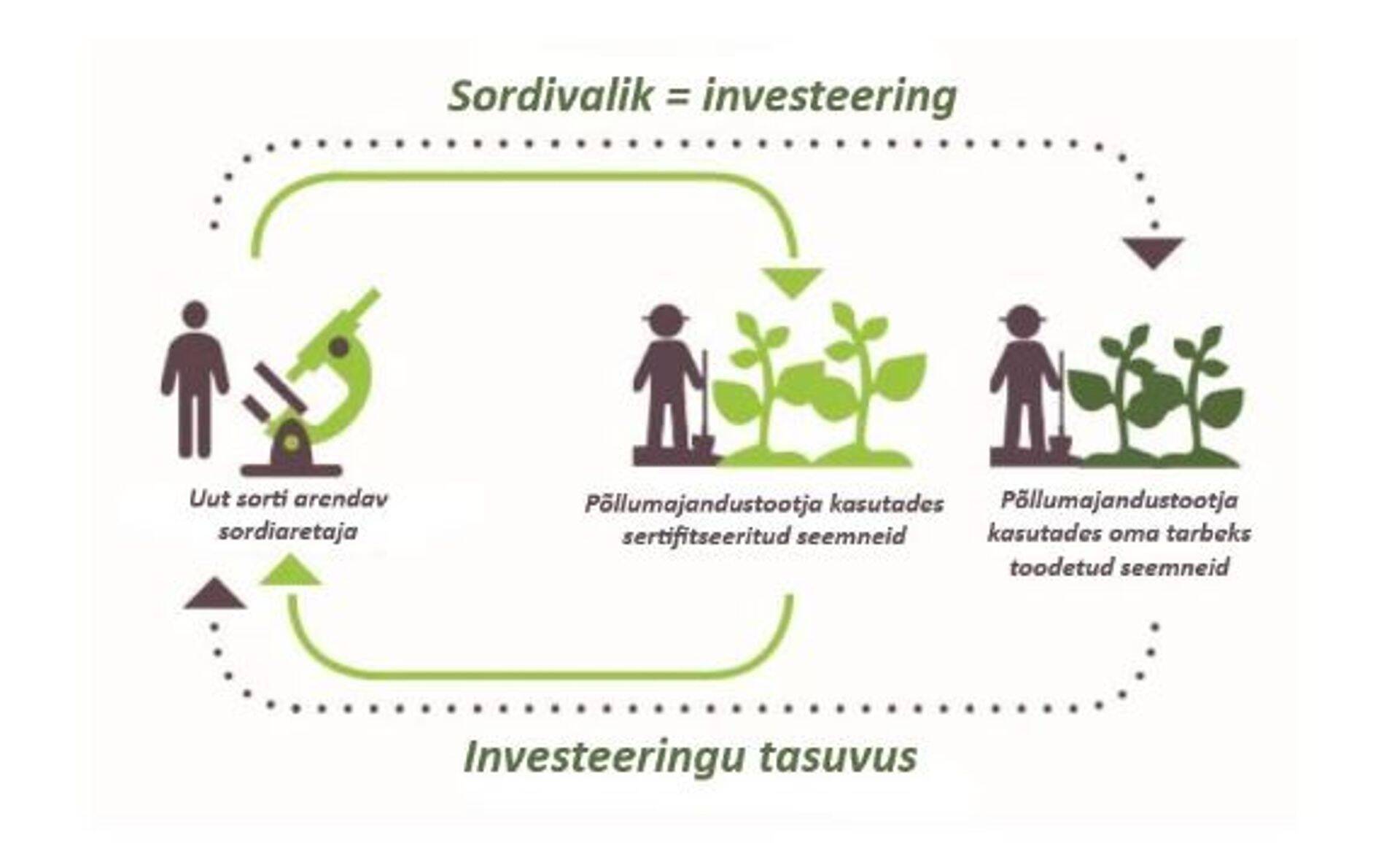 Sordivalik = investeering

Uut sorti arendav sordiaretaja

Põllumajandustootja kasutades sertifitseeritud seemneid

Põllumajandustootja kasutades oma tarbeks toodetud seemneid

Investeeringu tasuvus